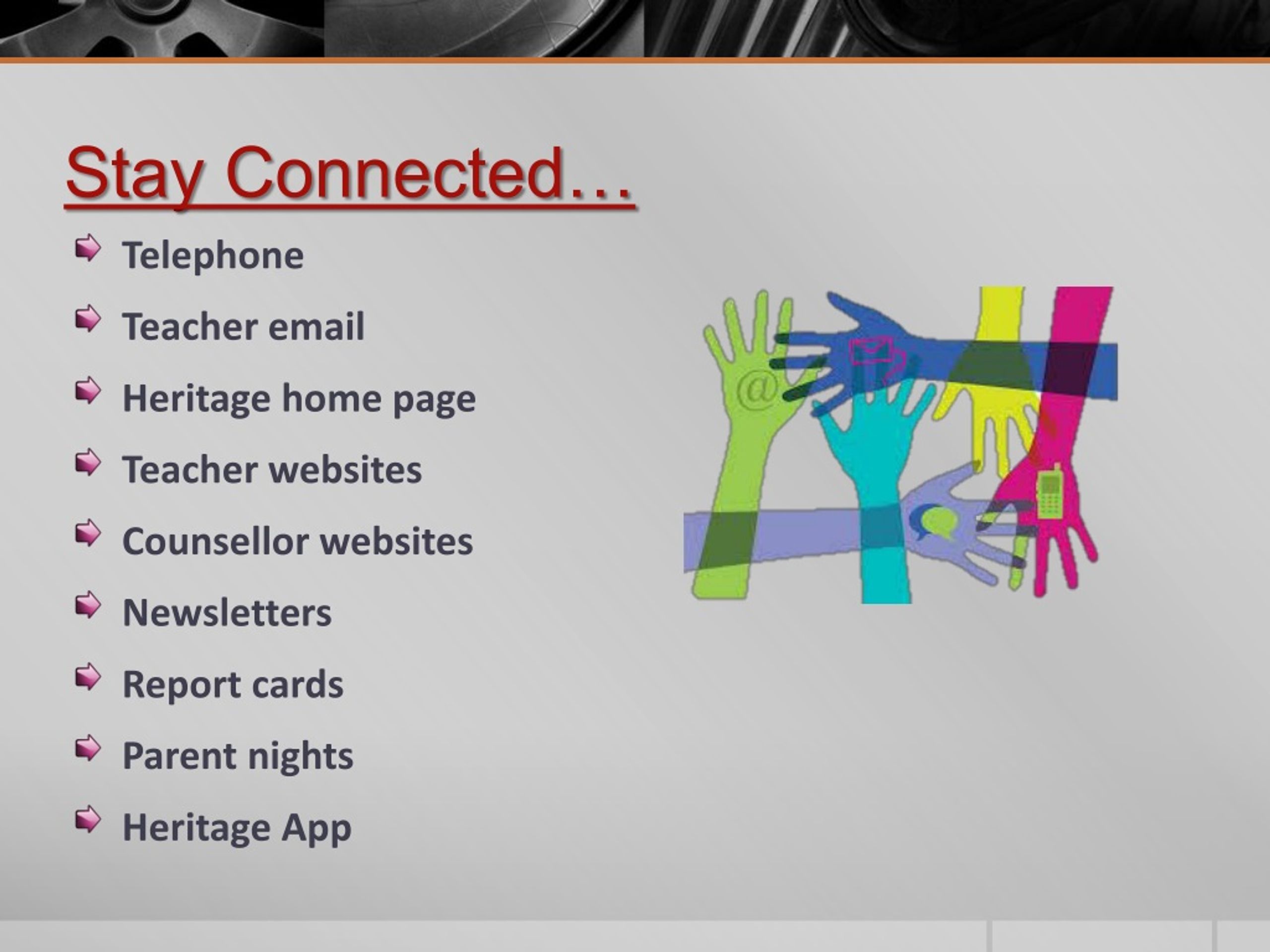 Stay Connected…

Telephone
Teacher email
Heritage home page
Teacher websites
Counsellor websites
Newsletters
Report cards
Parent nights
Heritage App

@